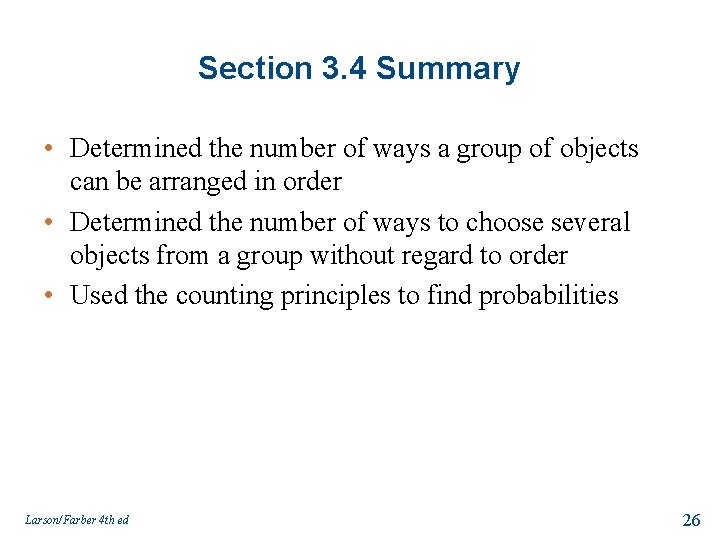 Section 3.4 Summary

• Determined the number of ways a group of objects can be arranged in order
• Determined the number of ways to choose several objects from a group without regard to order
• Used the counting principles to find probabilities

Larson/Farber 4th ed

26